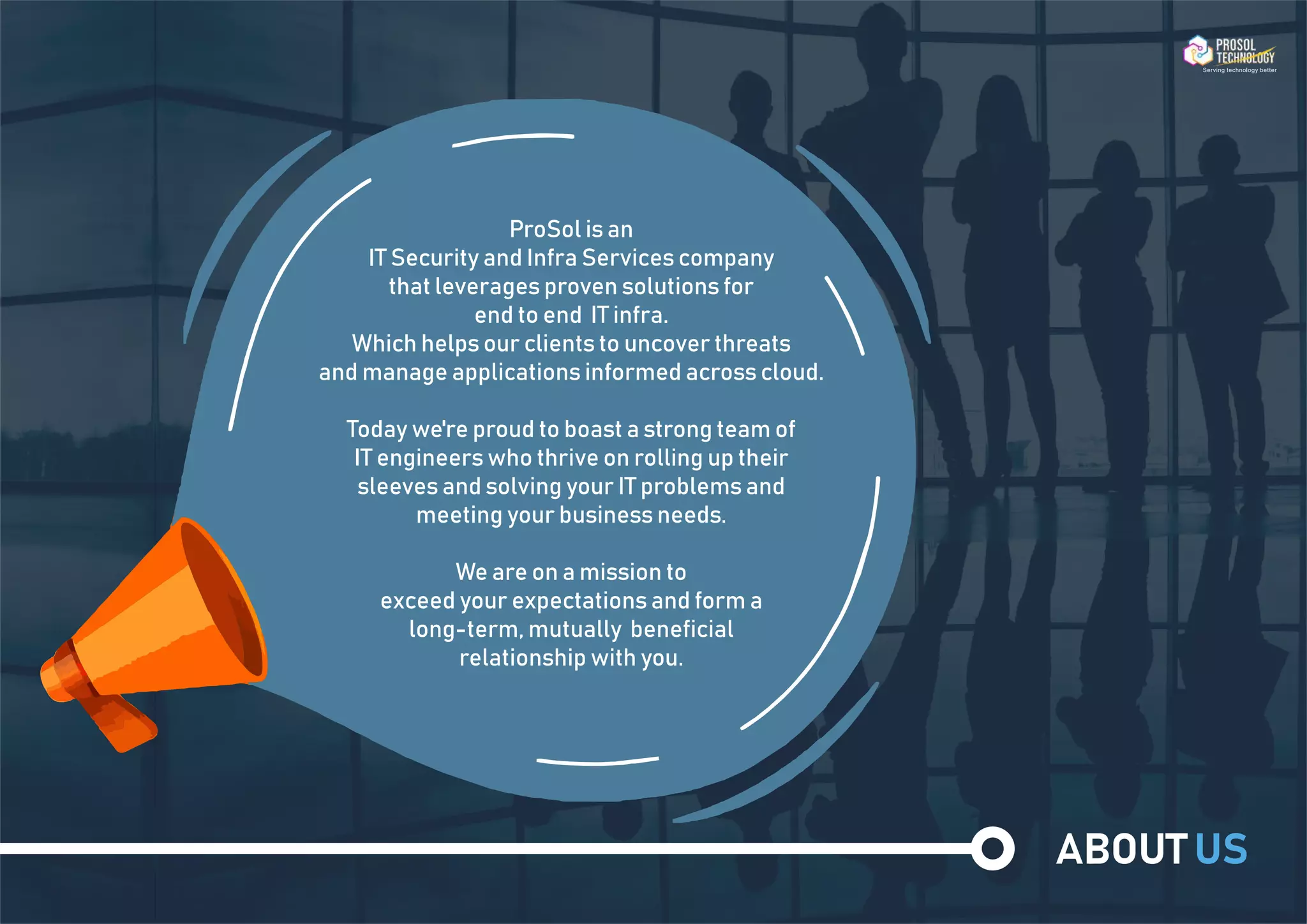 PROSOL TECHNOLOGY
Serving technology better

ProSol is an IT Security and Infra Services company that leverages proven solutions for end to end IT infra. Which helps our clients to uncover threats and manage applications informed across cloud.

Today we're proud to boast a strong team of IT engineers who thrive on rolling up their sleeves and solving your IT problems and meeting your business needs.

We are on a mission to exceed your expectations and form a long-term, mutually beneficial relationship with you.

ABOUT US